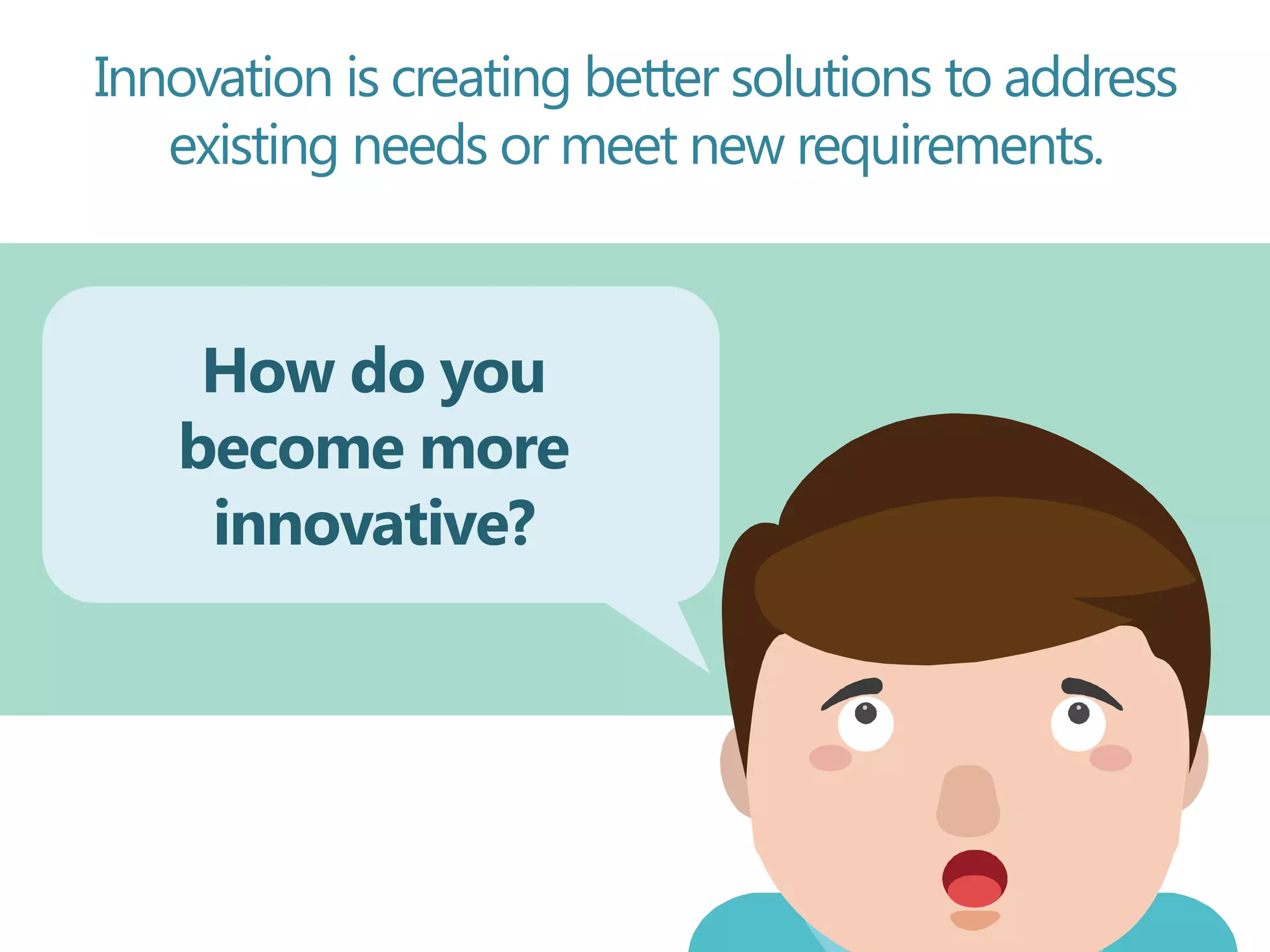 Innovation is creating better solutions to address existing needs or meet new requirements.

How do you become more innovative?